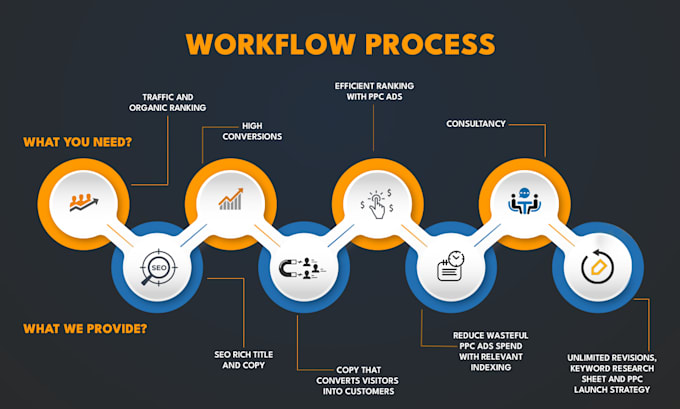 WORKFLOW PROCESS

WHAT YOU NEED?

TRAFFIC AND ORGANIC RANKING

HIGH CONVERSIONS

EFFICIENT RANKING WITH PPC ADS

CONSULTANCY

SEO

WHAT WE PROVIDE?

SEO RICH TITLE AND COPY

COPY THAT CONVERTS VISITORS INTO CUSTOMERS

REDUCE WASTEFUL PPC ADS SPEND WITH RELEVANT INDEXING

UNLIMITED REVISIONS, KEYWORD RESEARCH SHEET AND PPC LAUNCH STRATEGY